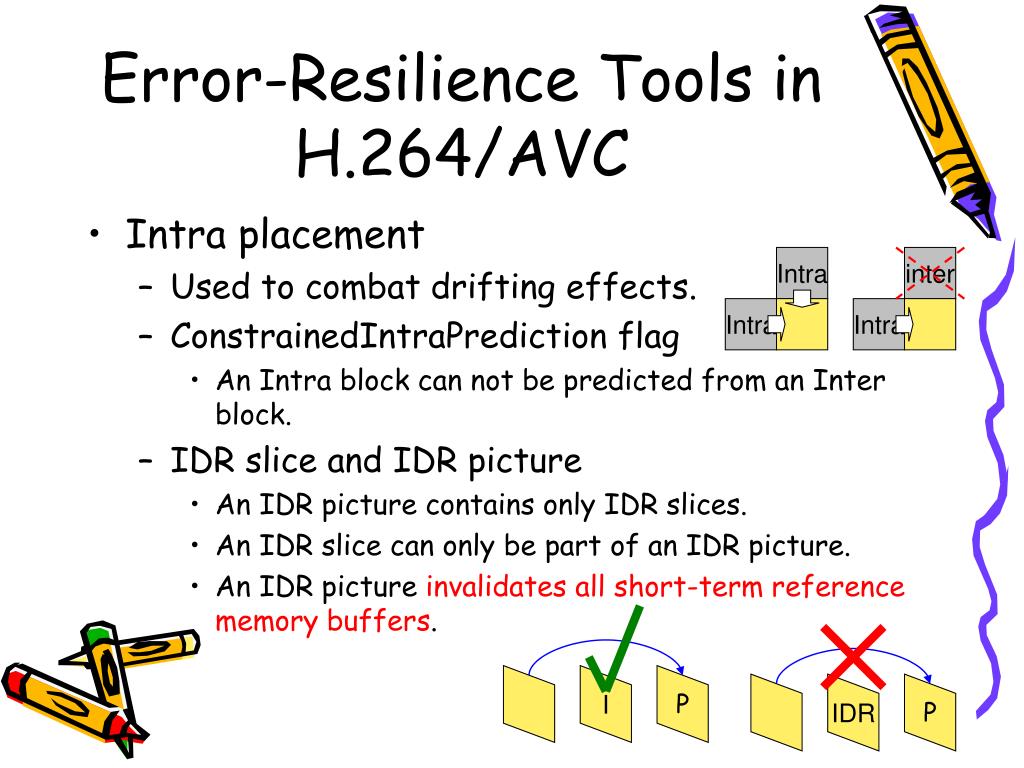 Error-Resilience Tools in H.264/AVC

• Intra placement
 – Used to combat drifting effects.
 – ConstrainedIntraPrediction flag
  • An Intra block can not be predicted from an Inter block.
 – IDR slice and IDR picture
  • An IDR picture contains only IDR slices.
  • An IDR slice can only be part of an IDR picture.
  • An IDR picture invalidates all short-term reference memory buffers.

Intra
Intra
inter
Intra

I
P
IDR
P